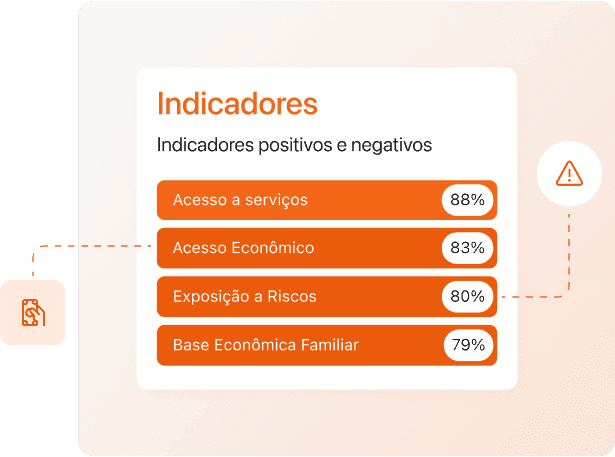 Indicadores

Indicadores positivos e negativos

Acesso a serviços 88%

Acesso Econômico 83%

Exposição a Riscos 80%

Base Econômica Familiar 79%